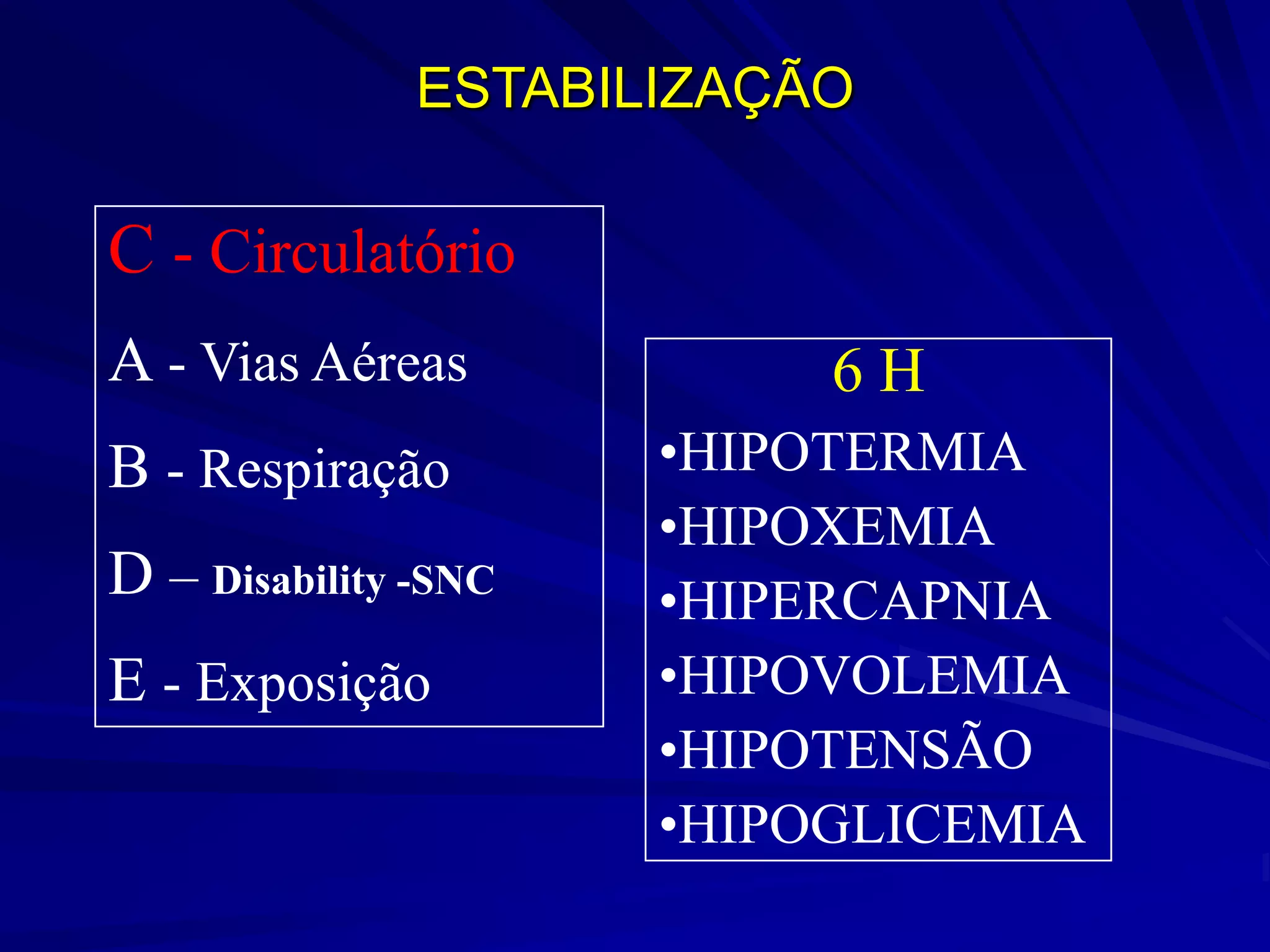 ESTABILIZAÇÃO

C - Circulatório

A - Vias Aéreas

B - Respiração

D – Disability -SNC

E - Exposição

6 H

•HIPOTERMIA
•HIPOXEMIA
•HIPERCAPNIA
•HIPOVOLEMIA
•HIPOTENSÃO
•HIPOGLICEMIA